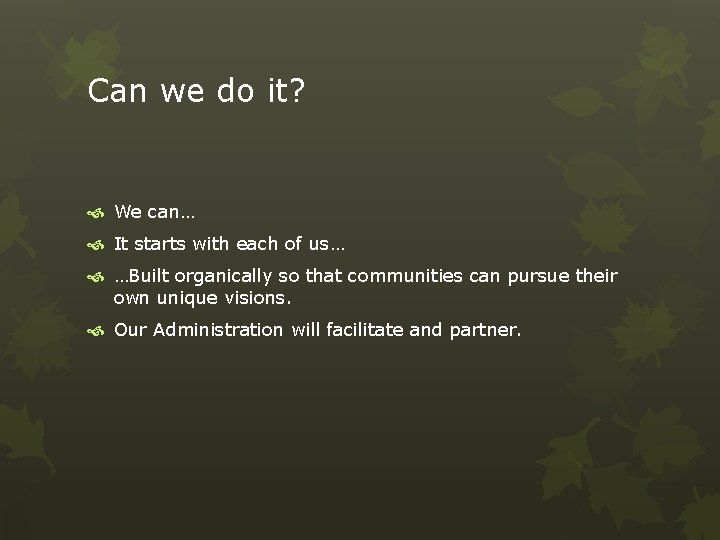 Can we do it?

We can…

It starts with each of us…

…Built organically so that communities can pursue their own unique visions.

Our Administration will facilitate and partner.